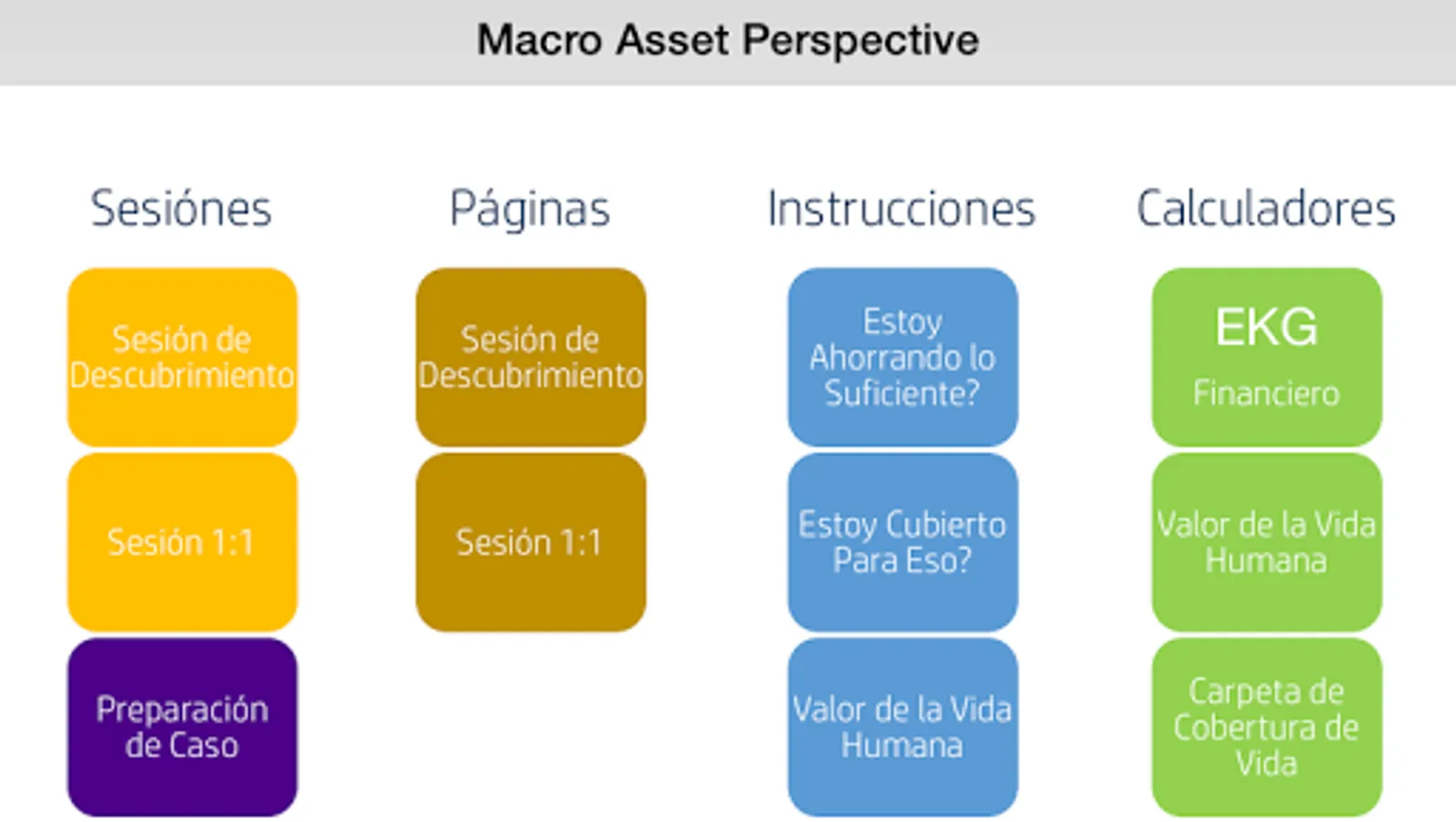 Macro Asset Perspective

Sesiónes

Sesión de Descubrimiento

Sesión 1:1

Preparación de Caso

Páginas

Sesión de Descubrimiento

Sesión 1:1

Instrucciones

Estoy Ahorrando lo Suficiente?

Estoy Cubierto Para Eso?

Valor de la Vida Humana

Calculadores

EKG Financiero

Valor de la Vida Humana

Carpeta de Cobertura de Vida